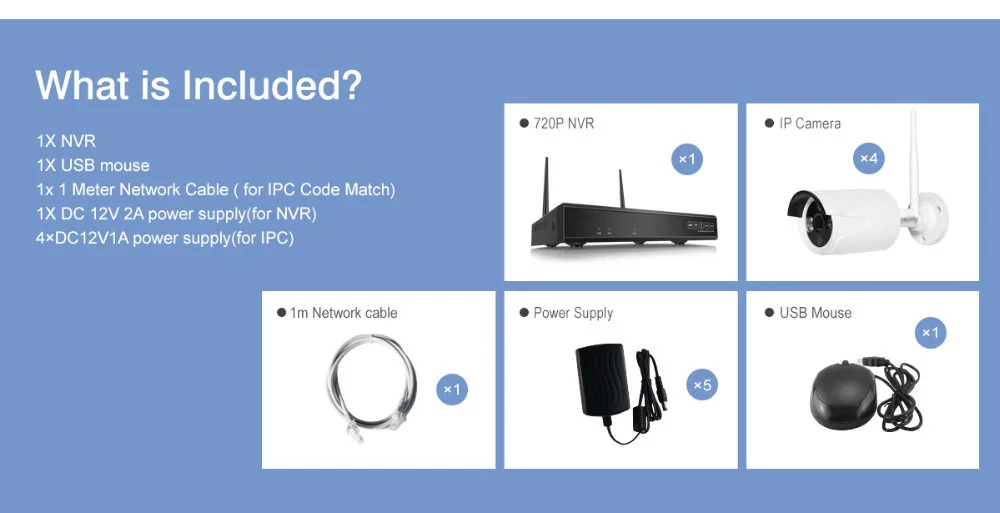 What is Included?

1X NVR
1X USB mouse
1x 1 Meter Network Cable ( for IPC Code Match)
1X DC 12V 2A power supply(for NVR)
4×DC12V1A power supply(for IPC)

● 720P NVR
×1

● IP Camera
×4

● 1m Network cable
×1

● Power Supply
×5

● USB Mouse
×1